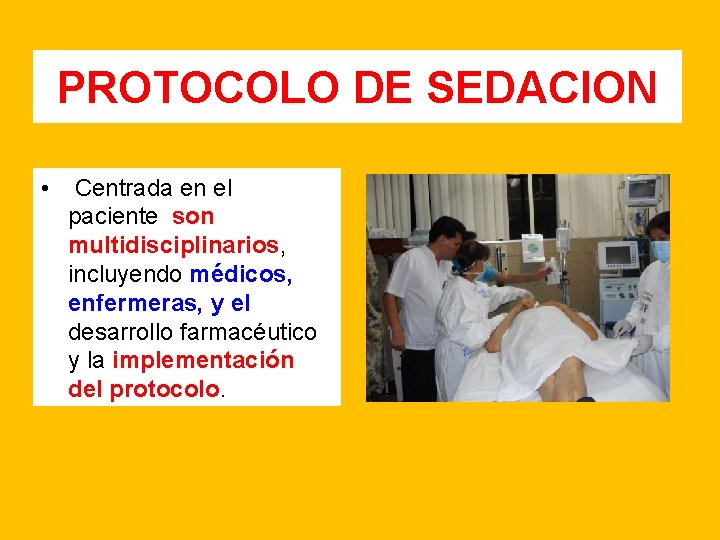 PROTOCOLO DE SEDACION

• Centrada en el paciente son multidisciplinarios, incluyendo médicos, enfermeras, y el desarrollo farmacéutico y la implementación del protocolo.